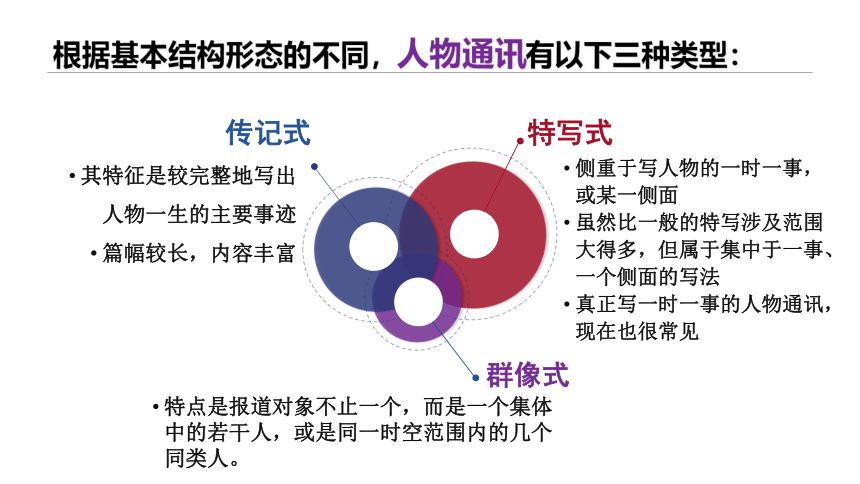 根据基本结构形态的不同，人物通讯有以下三种类型：

传记式

• 其特征是较完整地写出人物一生的主要事迹

• 篇幅较长，内容丰富

特写式

• 侧重于写人物的一时一事，或某一侧面

• 虽然比一般的特写涉及范围大得多，但属于集中于一事、一个侧面的写法

• 真正写一时一事的人物通讯，现在也很常见

群像式

• 特点是报道对象不止一个，而是一个集体中的若干人，或是同一时空范围内的几个同类人。